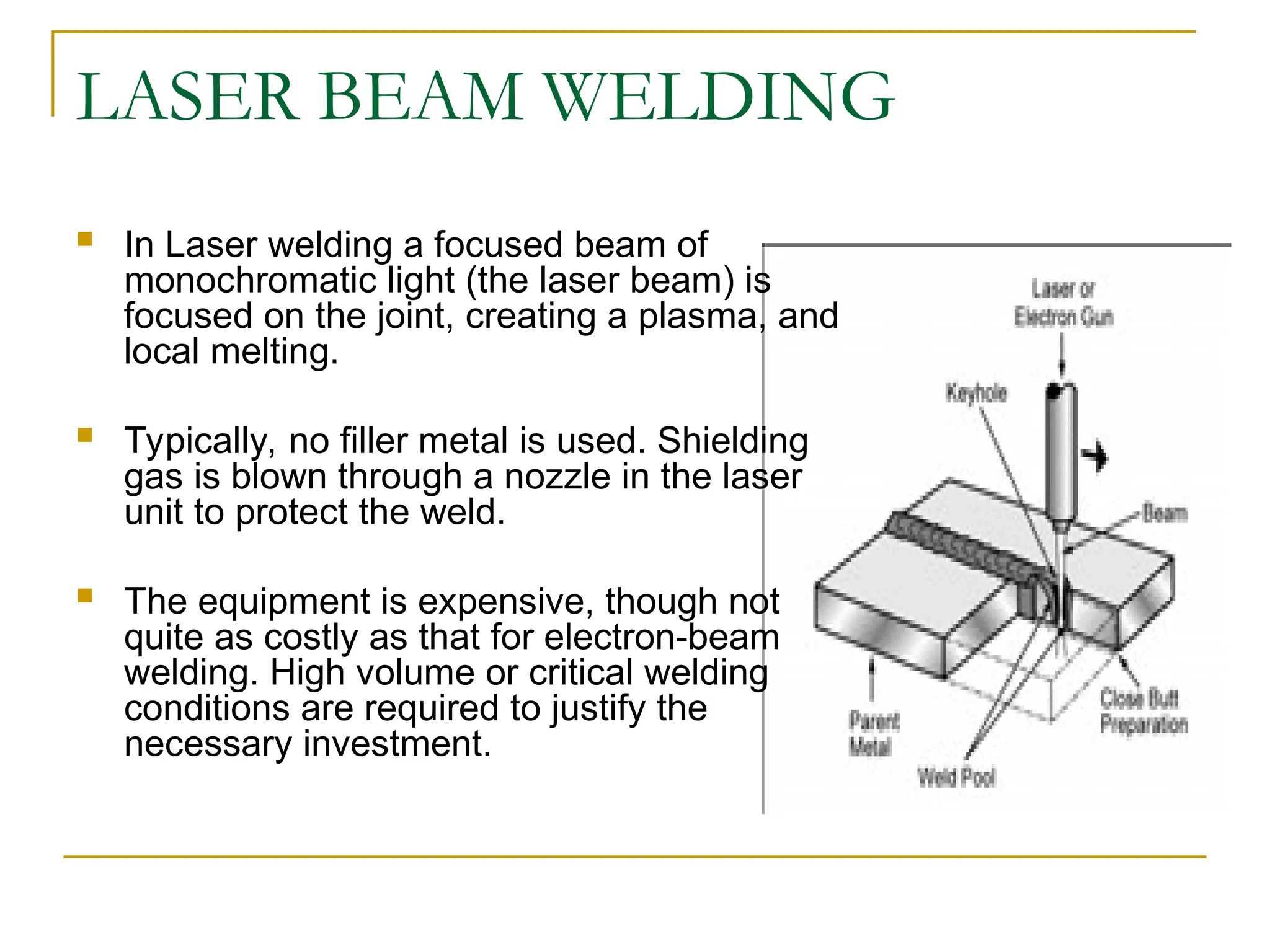 LASER BEAM WELDING

In Laser welding a focused beam of monochromatic light (the laser beam) is focused on the joint, creating a plasma, and local melting.

Typically, no filler metal is used. Shielding gas is blown through a nozzle in the laser unit to protect the weld.

The equipment is expensive, though not quite as costly as that for electron-beam welding. High volume or critical welding conditions are required to justify the necessary investment.

Laser or Electron Gun

Keyhole

Beam

Parent Metal

Weld Pool

Close Butt Preparation